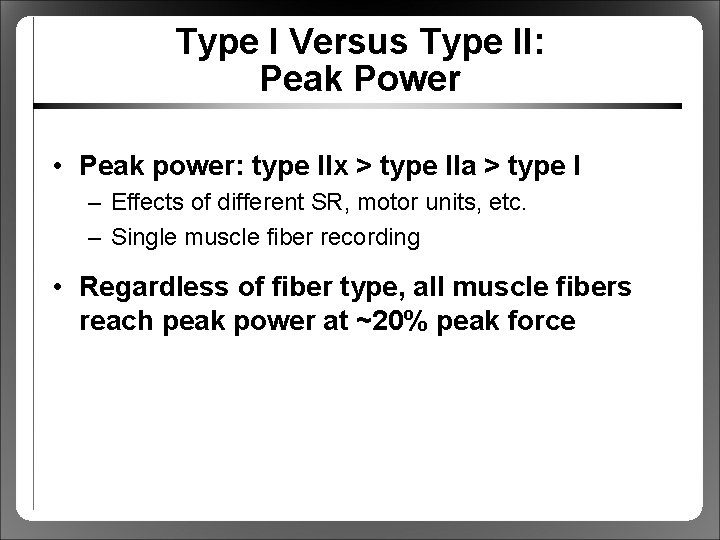 Type I Versus Type II:
Peak Power

• Peak power: type IIx > type IIa > type I
– Effects of different SR, motor units, etc.
– Single muscle fiber recording

• Regardless of fiber type, all muscle fibers reach peak power at ~20% peak force